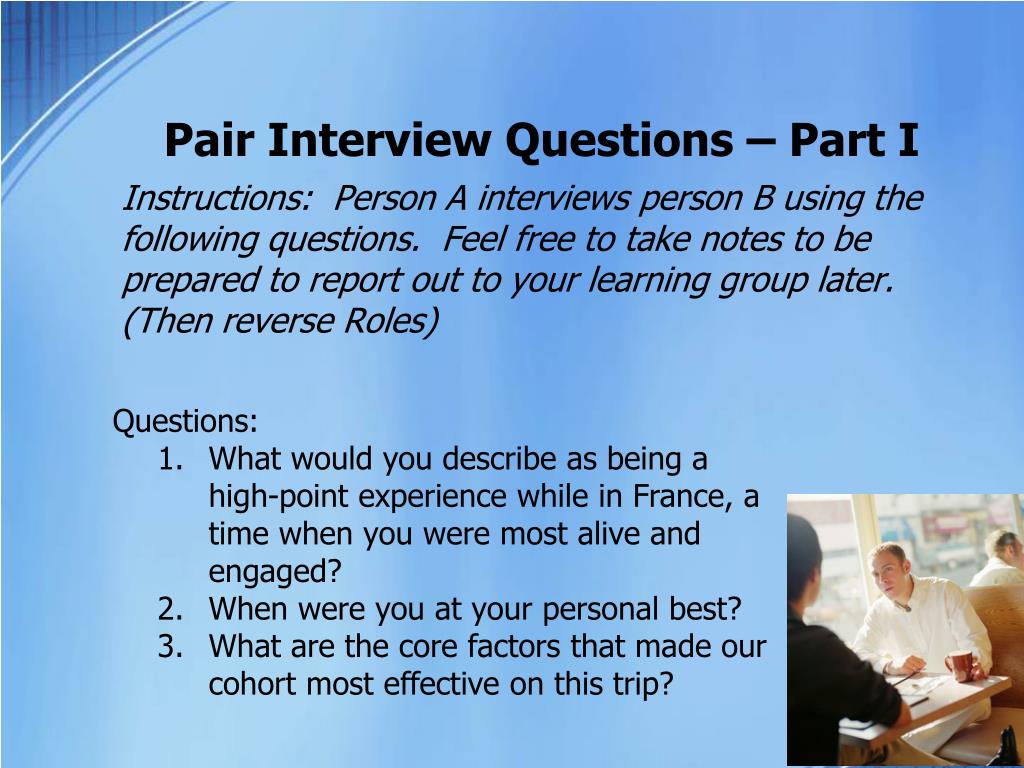 Pair Interview Questions – Part I

Instructions: Person A interviews person B using the following questions. Feel free to take notes to be prepared to report out to your learning group later. (Then reverse Roles)

Questions:

1. What would you describe as being a high-point experience while in France, a time when you were most alive and engaged?
2. When were you at your personal best?
3. What are the core factors that made our cohort most effective on this trip?